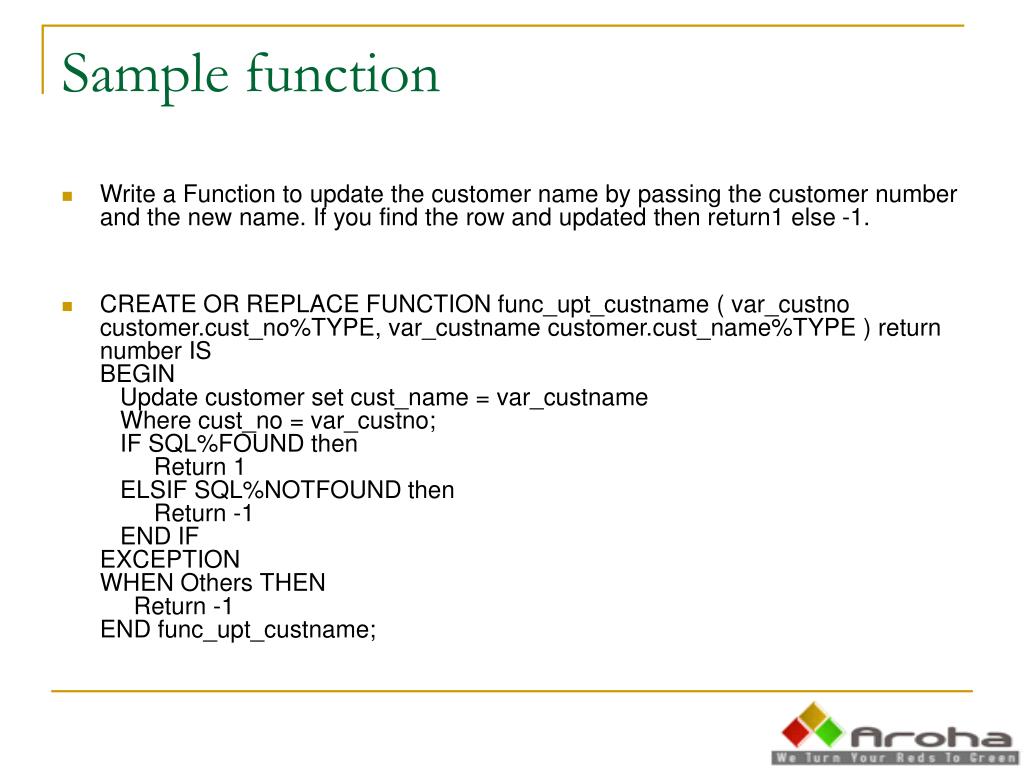 Sample function

Write a Function to update the customer name by passing the customer number and the new name. If you find the row and updated then return1 else -1.

CREATE OR REPLACE FUNCTION func_upt_custname ( var_custno customer.cust_no%TYPE, var_custname customer.cust_name%TYPE ) return number IS
BEGIN
Update customer set cust_name = var_custname
Where cust_no = var_custno;
IF SQL%FOUND then
Return 1
ELSIF SQL%NOTFOUND then
Return -1
END IF
EXCEPTION
WHEN Others THEN
Return -1
END func_upt_custname;

Aroha
We Turn Your Reds To Green